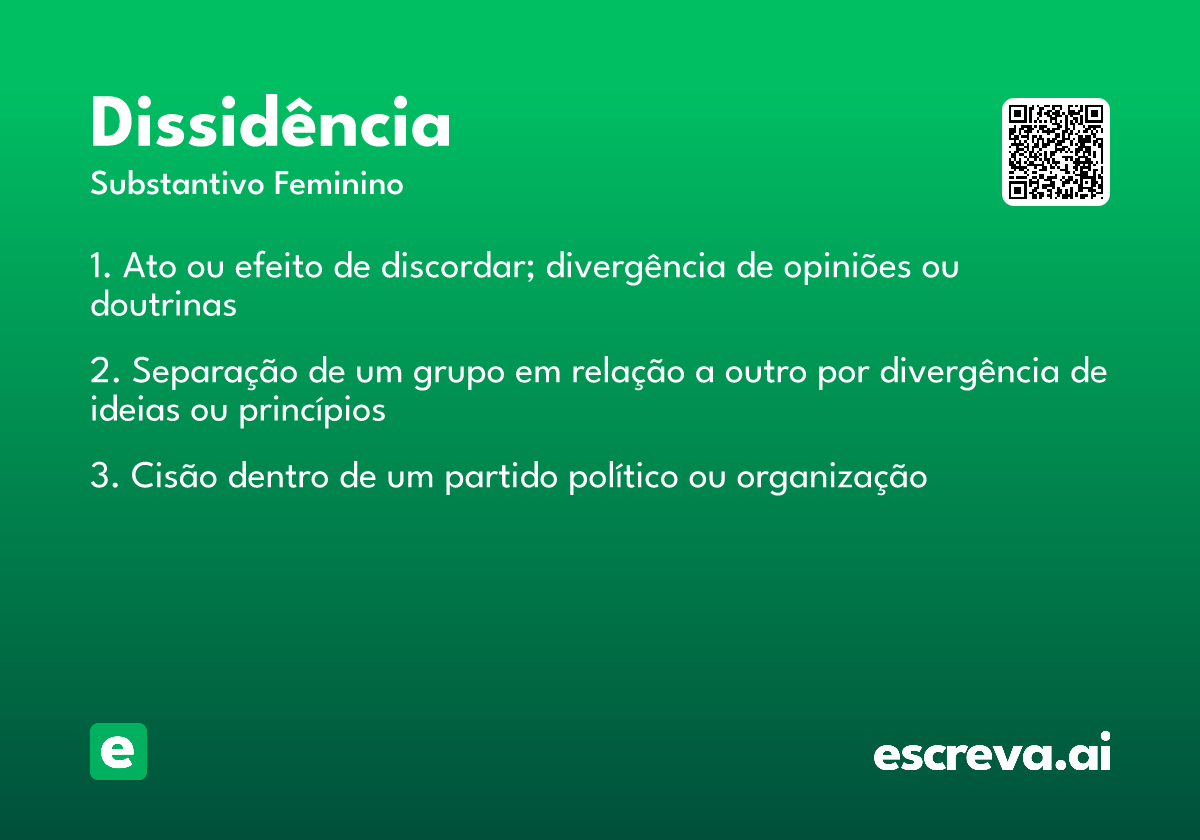 Dissidência
Substantivo Feminino

1. Ato ou efeito de discordar; divergência de opiniões ou doutrinas

2. Separação de um grupo em relação a outro por divergência de ideias ou princípios

3. Cisão dentro de um partido político ou organização

e

escreva.ai